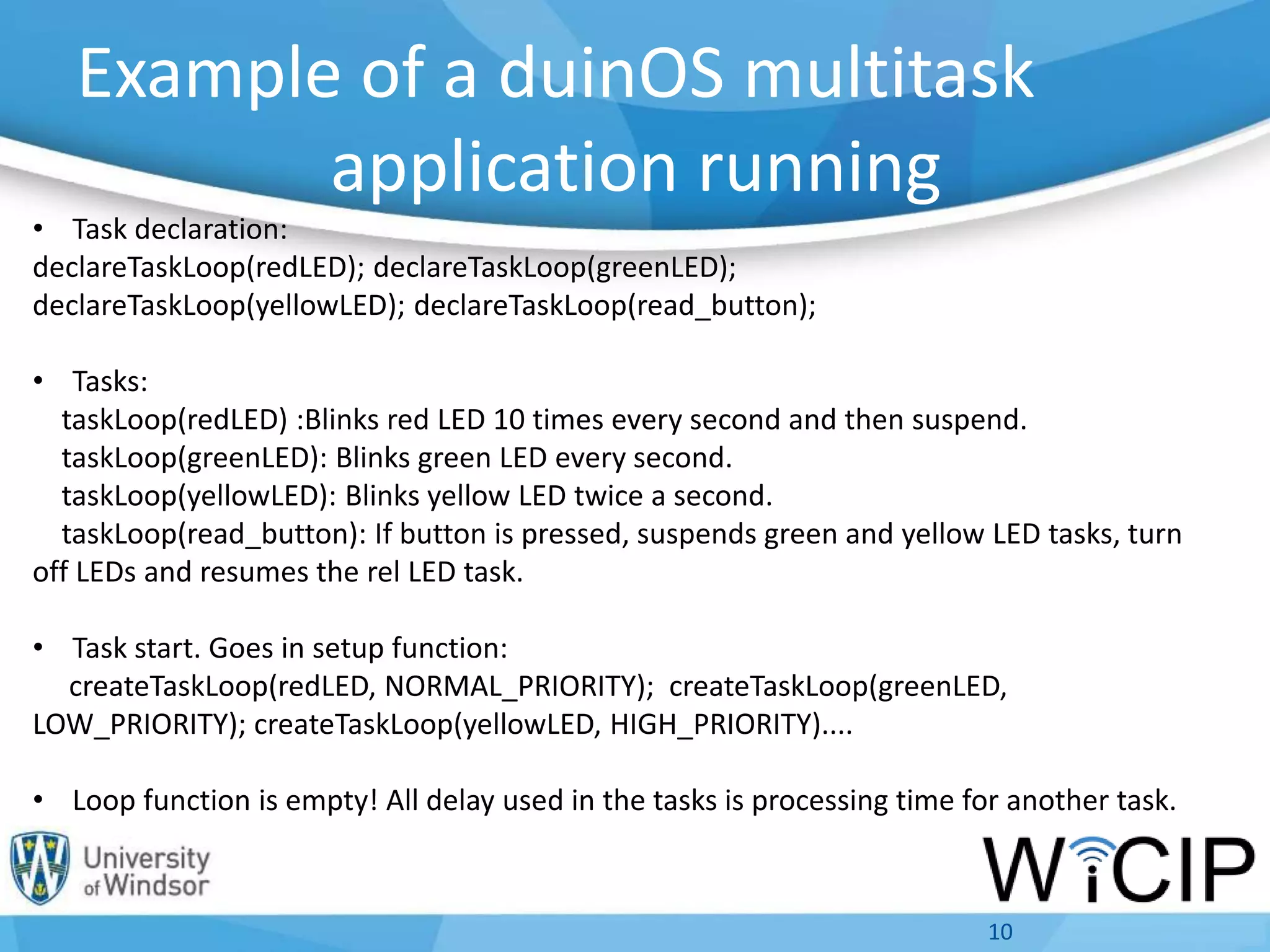 Example of a duinOS multitask application running

• Task declaration:
declareTaskLoop(redLED); declareTaskLoop(greenLED); declareTaskLoop(yellowLED); declareTaskLoop(read_button);

• Tasks:
taskLoop(redLED) :Blinks red LED 10 times every second and then suspend.
taskLoop(greenLED): Blinks green LED every second.
taskLoop(yellowLED): Blinks yellow LED twice a second.
taskLoop(read_button): If button is pressed, suspends green and yellow LED tasks, turn off LEDs and resumes the rel LED task.

• Task start. Goes in setup function:
createTaskLoop(redLED, NORMAL_PRIORITY); createTaskLoop(greenLED, LOW_PRIORITY); createTaskLoop(yellowLED, HIGH_PRIORITY)....

• Loop function is empty! All delay used in the tasks is processing time for another task.

University of Windsor

WiCIP

10